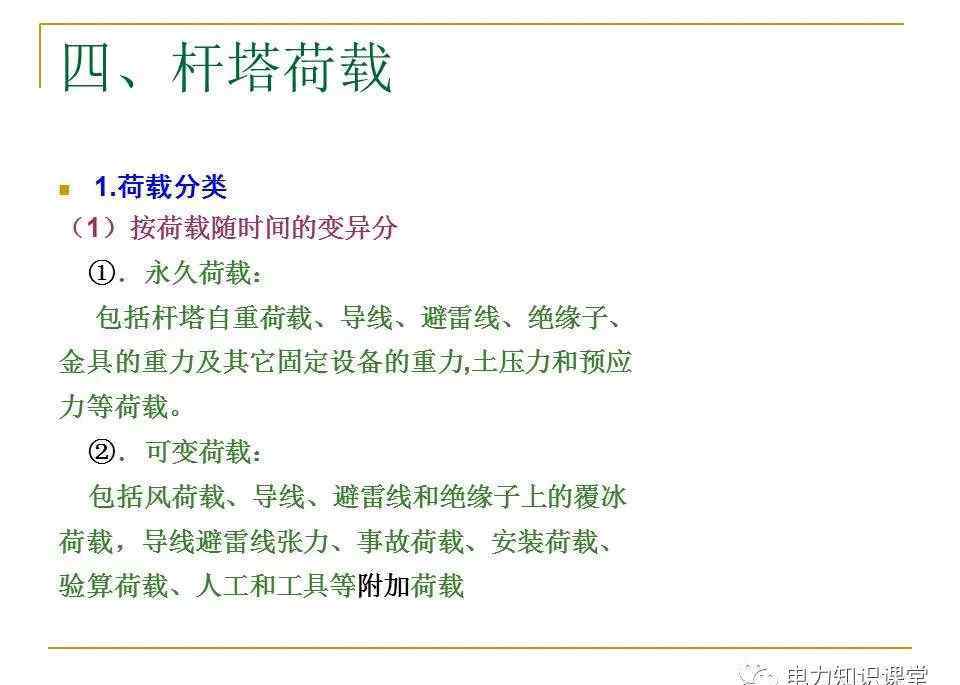 四、杆塔荷载

1.荷载分类

（1）按荷载随时间的变异分

①. 永久荷载：

包括杆塔自重荷载、导线、避雷线、绝缘子、金具的重力及其它固定设备的重力,土压力和预应力等荷载。

②. 可变荷载：

包括风荷载、导线、避雷线和绝缘子上的覆冰荷载，导线避雷线张力、事故荷载、安装荷载、验算荷载、人工和工具等附加荷载

电力知识课堂